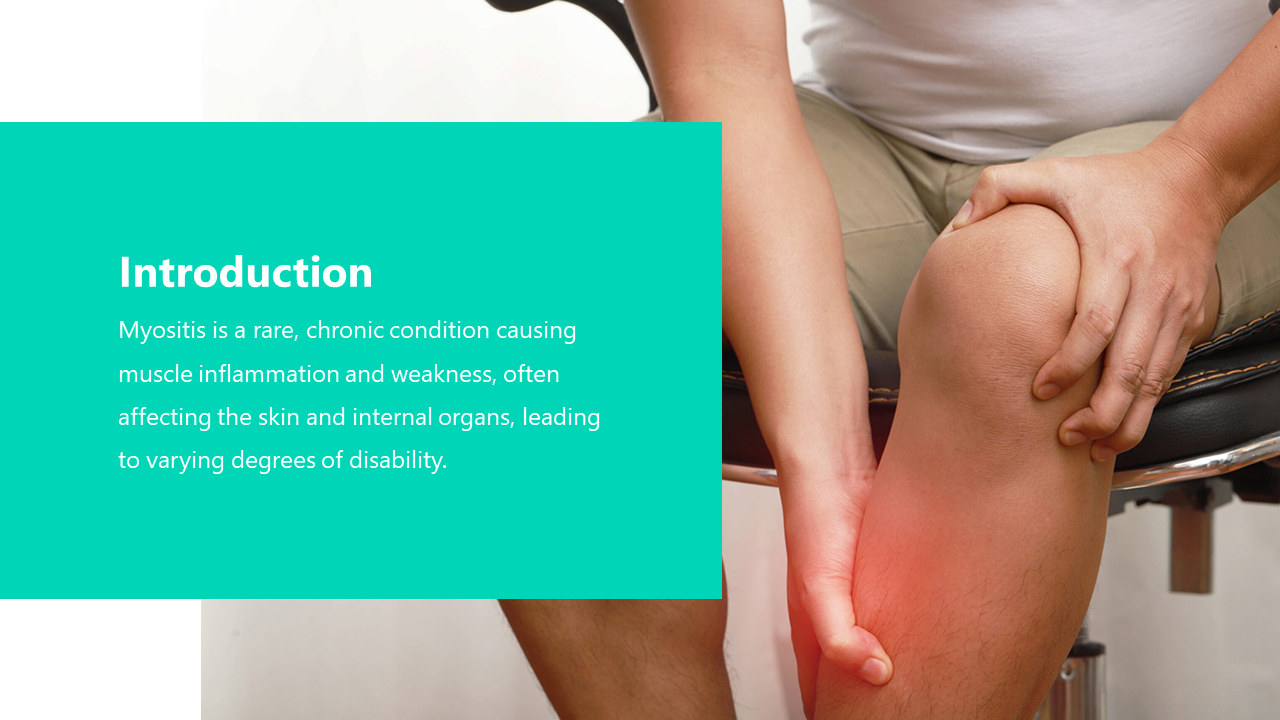 Introduction

Myositis is a rare, chronic condition causing muscle inflammation and weakness, often affecting the skin and internal organs, leading to varying degrees of disability.